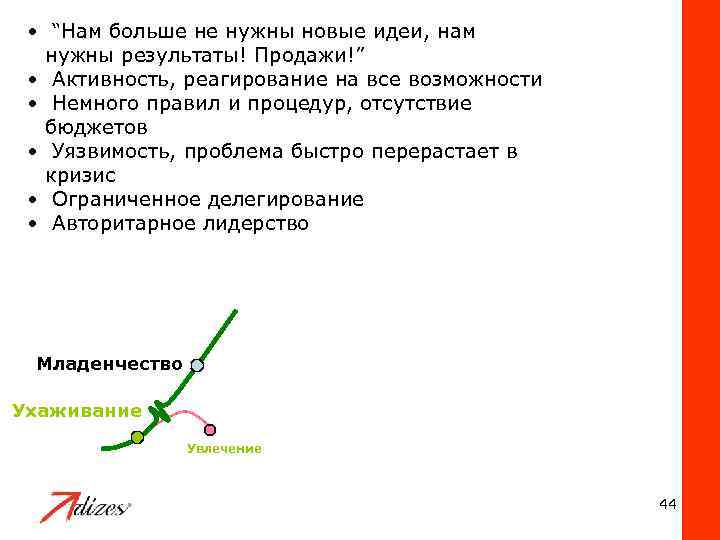 • “Нам больше не нужны новые идеи, нам нужны результаты! Продажи!”
• Активность, реагирование на все возможности
• Немного правил и процедур, отсутствие бюджетов
• Уязвимость, проблема быстро перерастает в кризис
• Ограниченное делегирование
• Авторитарное лидерство

Младенчество

Ухаживание

Увлечение

Adizes

44